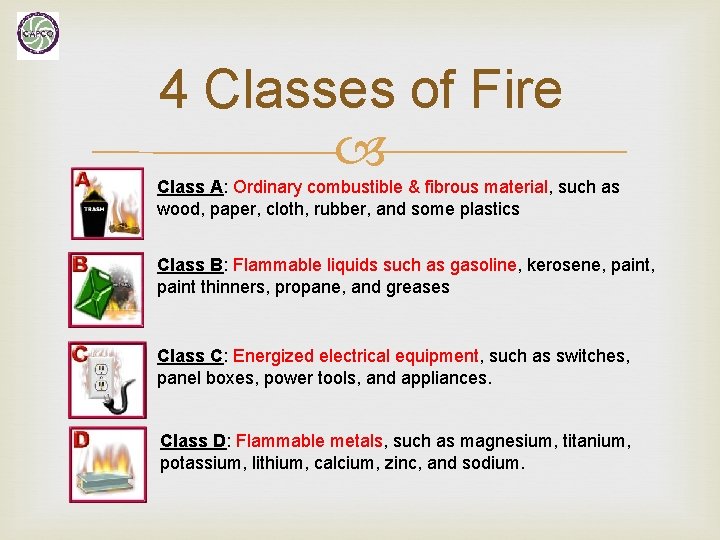 CAPCO

4 Classes of Fire

A TRASH

Class A: Ordinary combustible & fibrous material, such as wood, paper, cloth, rubber, and some plastics

B

Class B: Flammable liquids such as gasoline, kerosene, paint, paint thinners, propane, and greases

C

Class C: Energized electrical equipment, such as switches, panel boxes, power tools, and appliances.

D

Class D: Flammable metals, such as magnesium, titanium, potassium, lithium, calcium, zinc, and sodium.